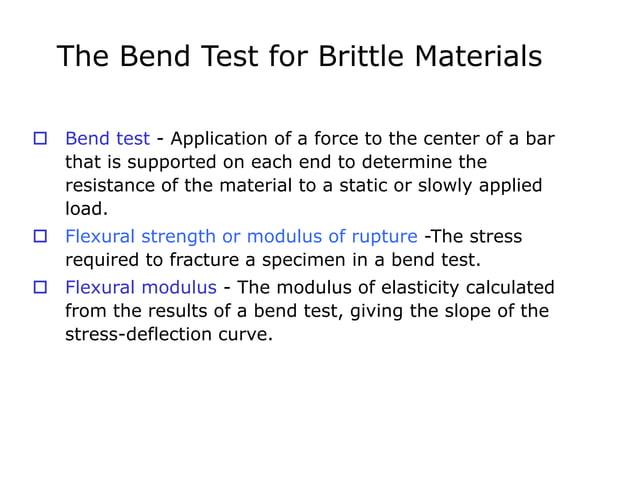 The Bend Test for Brittle Materials

☐ Bend test - Application of a force to the center of a bar that is supported on each end to determine the resistance of the material to a static or slowly applied load.

☐ Flexural strength or modulus of rupture -The stress required to fracture a specimen in a bend test.

☐ Flexural modulus - The modulus of elasticity calculated from the results of a bend test, giving the slope of the stress-deflection curve.